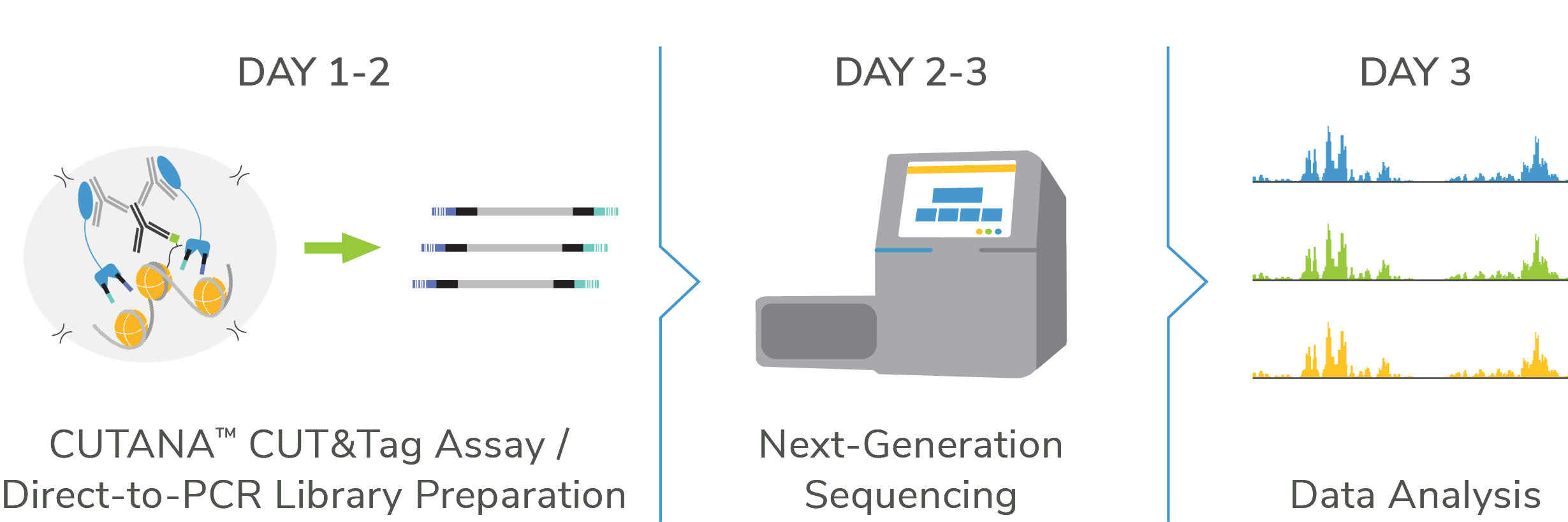 DAY 1-2

CUTANA™ CUT&Tag Assay / Direct-to-PCR Library Preparation

DAY 2-3

Next-Generation Sequencing

DAY 3

Data Analysis